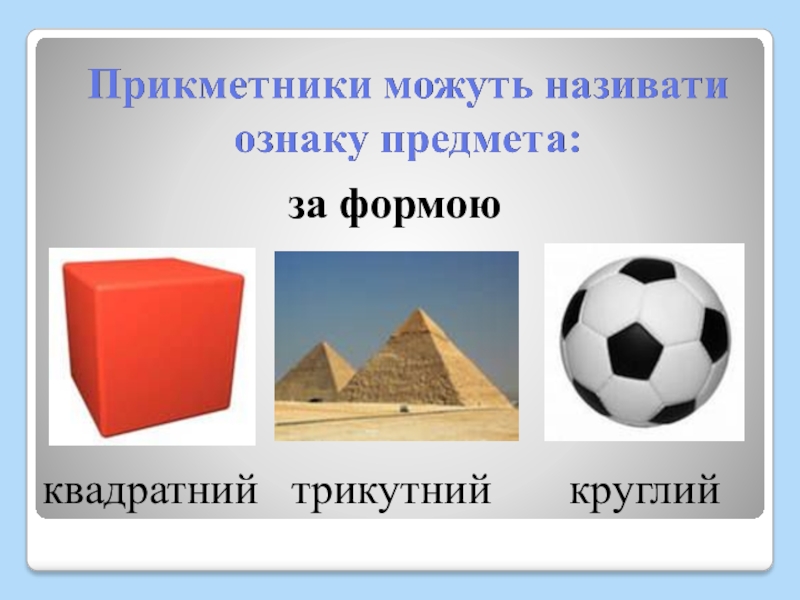 Прикметники можуть називати ознаку предмета:

за формою

квадратний трикутний круглий